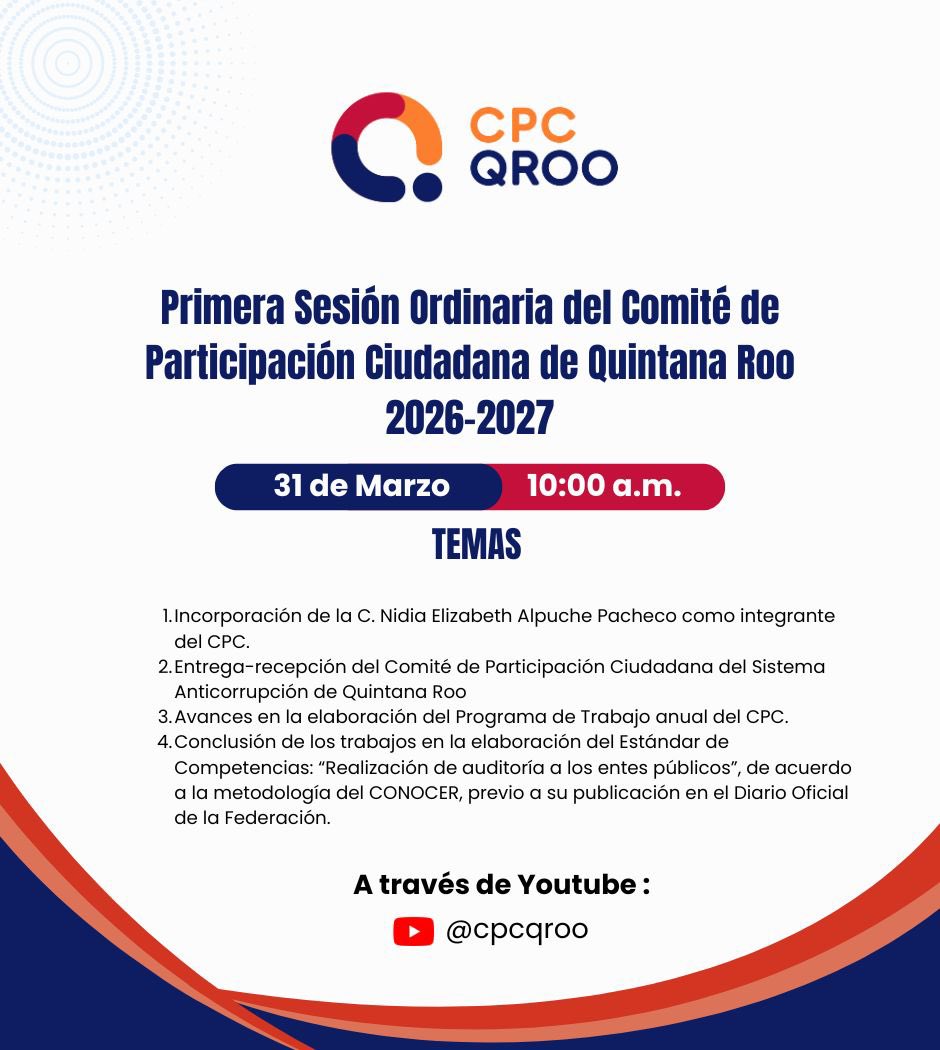 CPC
QROO

Primera Sesión Ordinaria del Comité de Participación Ciudadana de Quintana Roo 2026-2027

31 de Marzo 10:00 a.m.

TEMAS

1. Incorporación de la C. Nidia Elizabeth Alpuche Pacheco como integrante del CPC.
2. Entrega-recepción del Comité de Participación Ciudadana del Sistema Anticorrupción de Quintana Roo
3. Avances en la elaboración del Programa de Trabajo anual del CPC.
4. Conclusión de los trabajos en la elaboración del Estándar de Competencias: "Realización de auditoría a los entes públicos", de acuerdo a la metodología del CONOCER, previo a su publicación en el Diario Oficial de la Federación.

A través de Youtube :

@cpcqroo